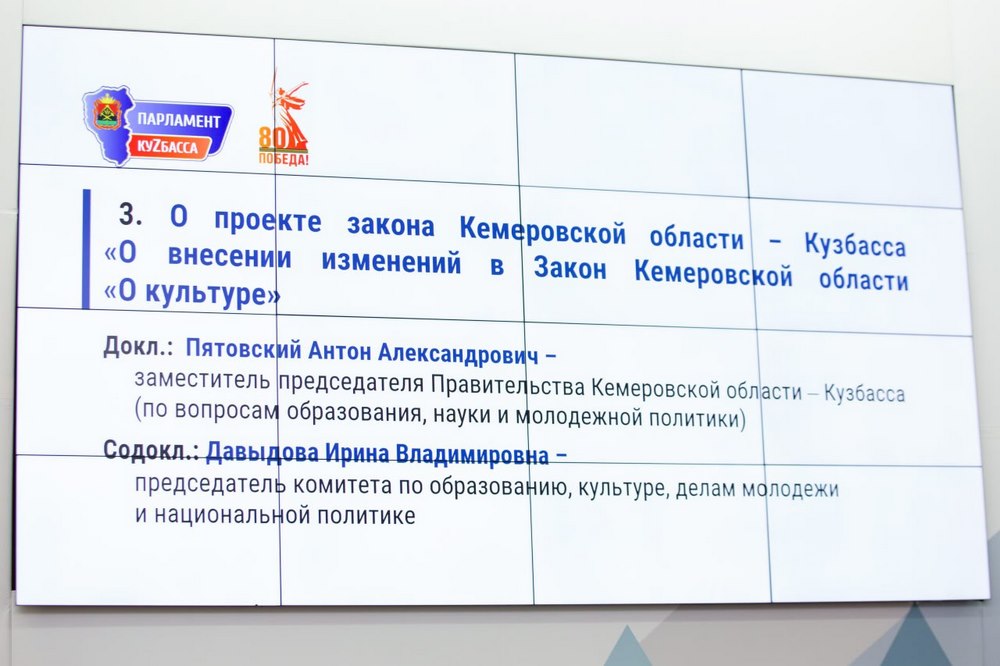 ПАРЛАМЕНТ КУZБАССА

80 ПОБЕДА!

3. О проекте закона Кемеровской области – Кузбасса «О внесении изменений в Закон Кемеровской области «О культуре»

Докл.: Пятовский Антон Александрович – заместитель председателя Правительства Кемеровской области – Кузбасса (по вопросам образования, науки и молодежной политики)

Содокл.: Давыдова Ирина Владимировна – председатель комитета по образованию, культуре, делам молодежи и национальной политике